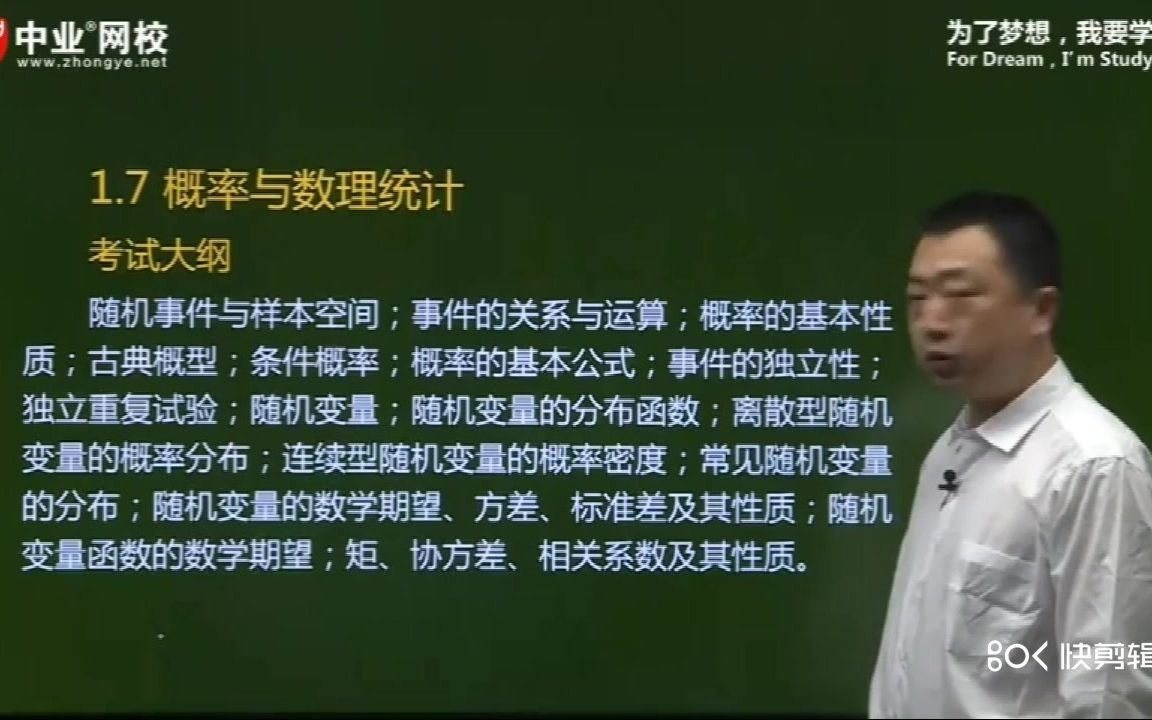 中业®网校
www.zhongye.net

为了梦想，我要学
For Dream , I'm Study

1.7 概率与数理统计

考试大纲

随机事件与样本空间；事件的关系与运算；概率的基本性质；古典概型；条件概率；概率的基本公式；事件的独立性；独立重复试验；随机变量；随机变量的分布函数；离散型随机变量的概率分布；连续型随机变量的概率密度；常见随机变量的分布；随机变量的数学期望、方差、标准差及其性质；随机变量函数的数学期望；矩、协方差、相关系数及其性质。

快剪辑